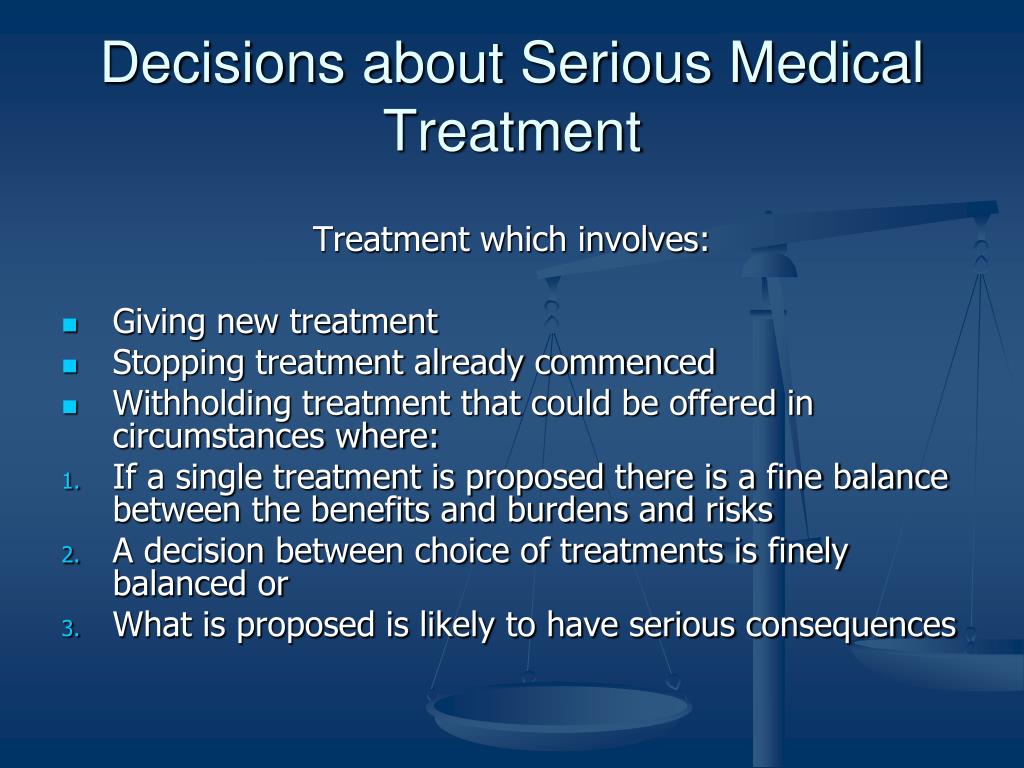 Decisions about Serious Medical Treatment

Treatment which involves:

- Giving new treatment
- Stopping treatment already commenced
- Withholding treatment that could be offered in circumstances where:

1. If a single treatment is proposed there is a fine balance between the benefits and burdens and risks
2. A decision between choice of treatments is finely balanced or
3. What is proposed is likely to have serious consequences